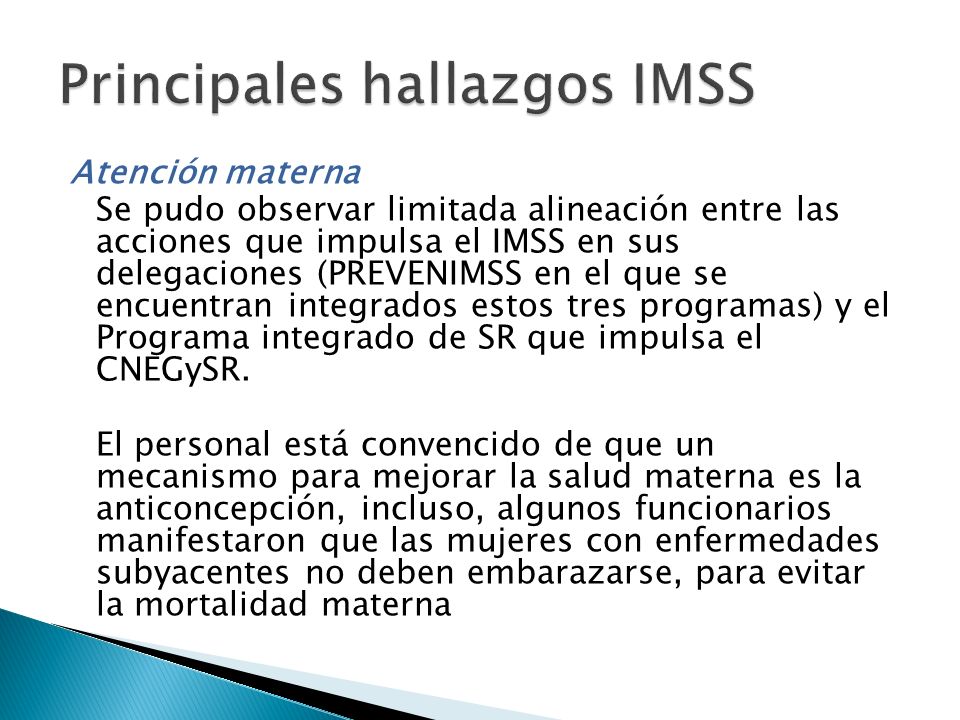 Principales hallazgos IMSS

Atención materna

Se pudo observar limitada alineación entre las acciones que impulsa el IMSS en sus delegaciones (PREVENIMSS en el que se encuentran integrados estos tres programas) y el Programa integrado de SR que impulsa el CNEGySR.

El personal está convencido de que un mecanismo para mejorar la salud materna es la anticoncepción, incluso, algunos funcionarios manifestaron que las mujeres con enfermedades subyacentes no deben embarazarse, para evitar la mortalidad materna